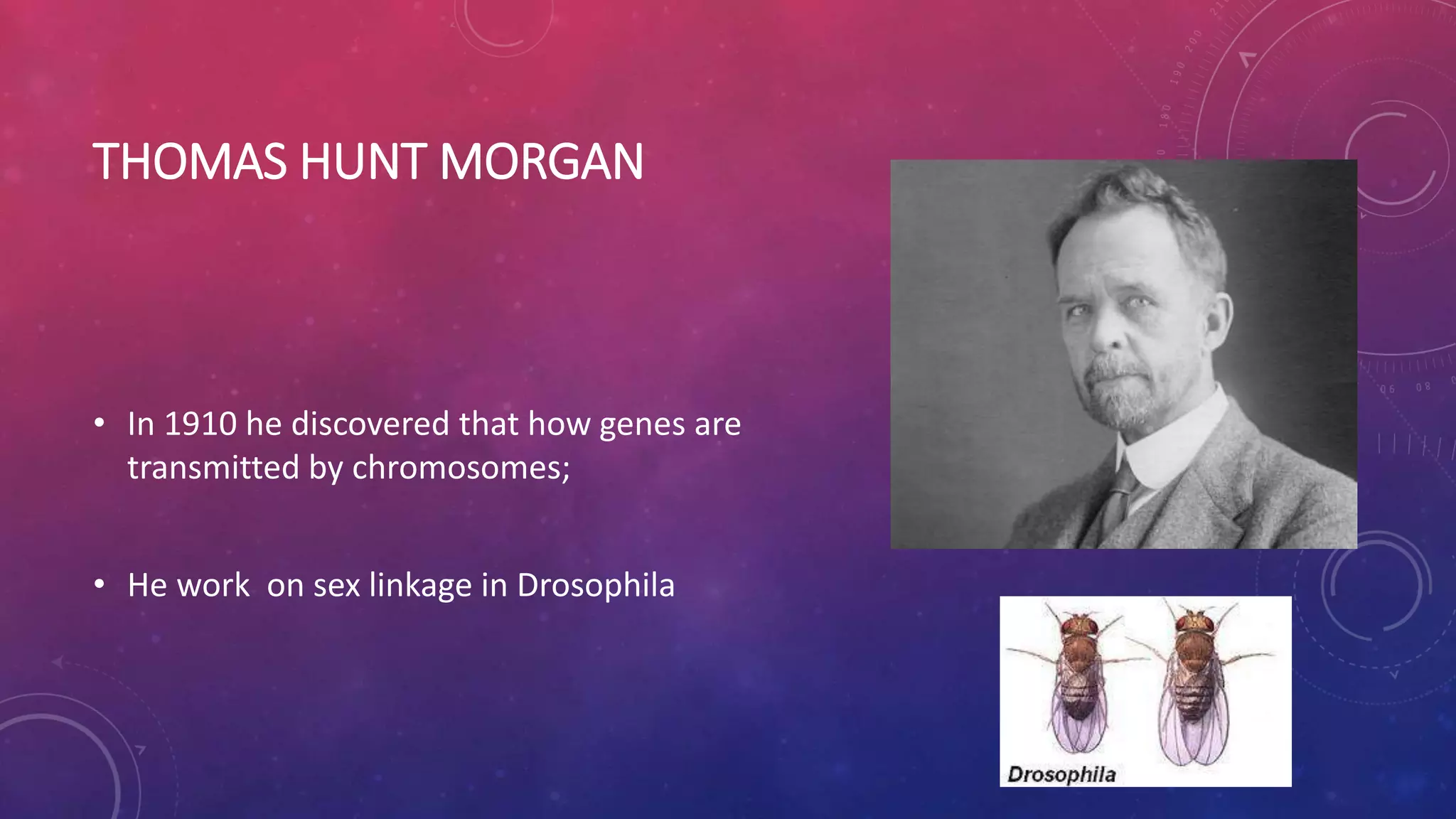 THOMAS HUNT MORGAN

• In 1910 he discovered that how genes are transmitted by chromosomes;

• He work  on sex linkage in Drosophila

Drosophila